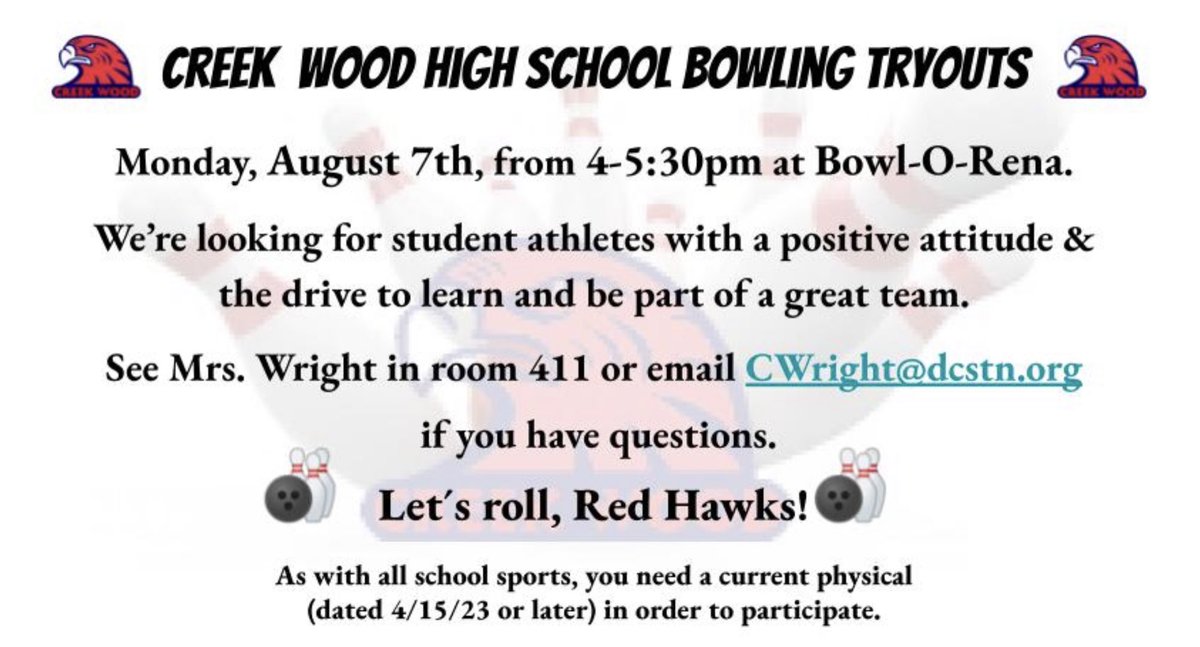 CREEK WOOD

CREEK WOOD HIGH SCHOOL BOWLING TRYOUTS

CREEK WOOD

Monday, August 7th, from 4-5:30pm at Bowl-O-Rena.

We're looking for student athletes with a positive attitude & the drive to learn and be part of a great team.

See Mrs. Wright in room 411 or email CWright@dcstn.org if you have questions.

Let´s roll, Red Hawks!

As with all school sports, you need a current physical (dated 4/15/23 or later) in order to participate.